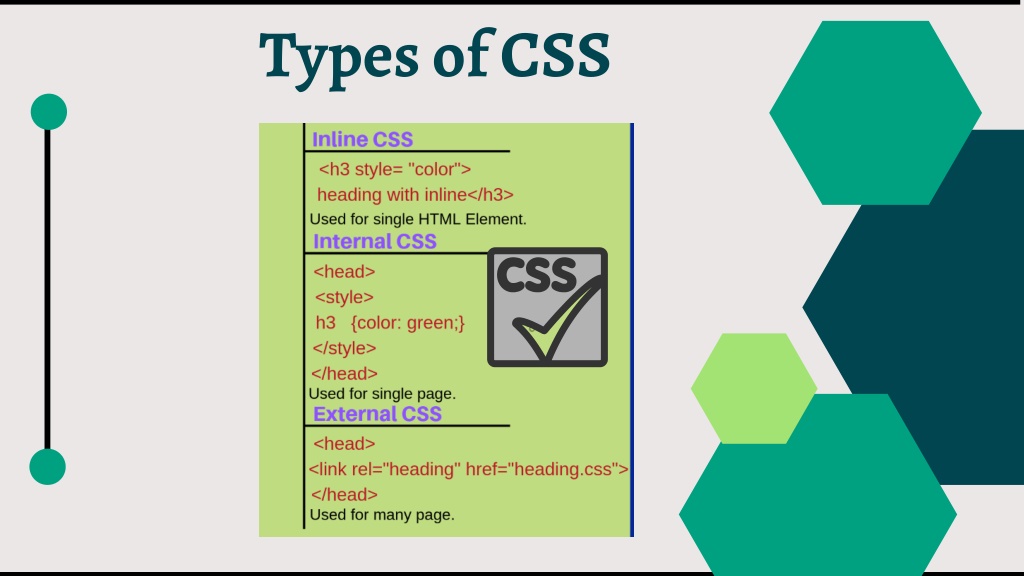 Types of CSS

Inline CSS

<h3 style= "color">
heading with inline</h3>
Used for single HTML Element.

Internal CSS

<head>
<style>
h3 {color: green;}
</style>
</head>
Used for single page.

CSS

External CSS

<head>
<link rel="heading" href="heading.css">
</head>
Used for many page.